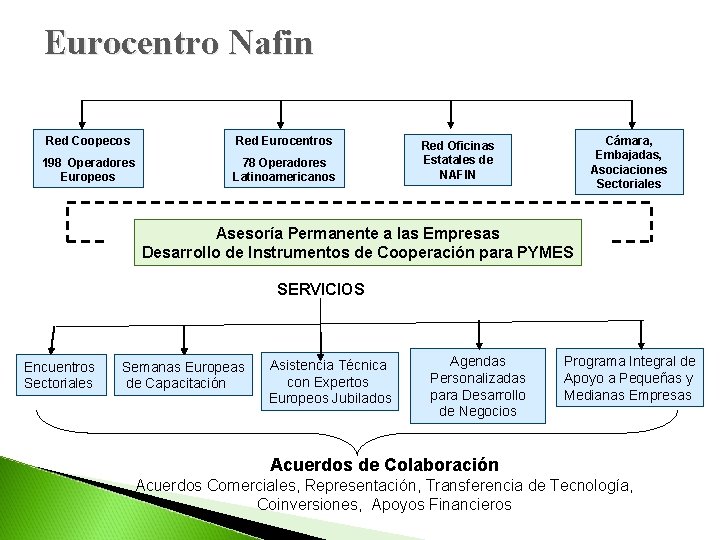 Eurocentro Nafin

Red Coopecos
198 Operadores Europeos

Red Eurocentros
78 Operadores Latinoamericanos

Red Oficinas Estatales de NAFIN

Cámara, Embajadas, Asociaciones Sectoriales

Asesoría Permanente a las Empresas
Desarrollo de Instrumentos de Cooperación para PYMES

SERVICIOS

Encuentros Sectoriales

Semanas Europeas de Capacitación

Asistencia Técnica con Expertos Europeos Jubilados

Agendas Personalizadas para Desarrollo de Negocios

Programa Integral de Apoyo a Pequeñas y Medianas Empresas

Acuerdos de Colaboración
Acuerdos Comerciales, Representación, Transferencia de Tecnología, Coinversiones, Apoyos Financieros